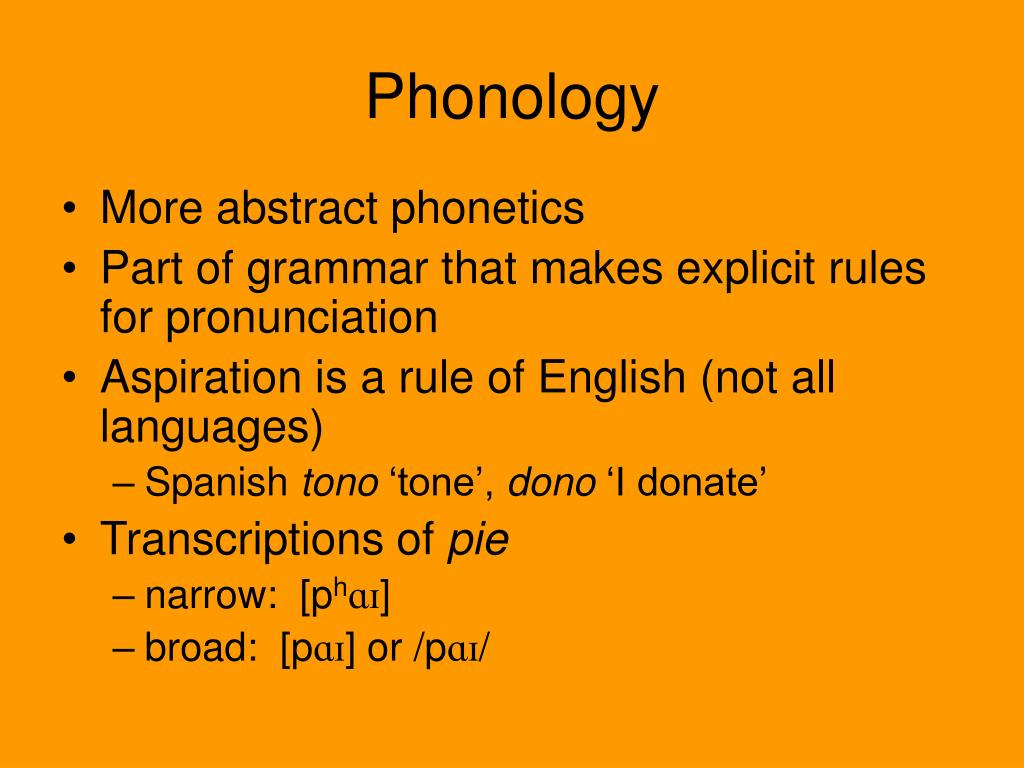 Phonology

• More abstract phonetics
• Part of grammar that makes explicit rules for pronunciation
• Aspiration is a rule of English (not all languages)
– Spanish tono ‘tone’, dono ‘I donate’
• Transcriptions of pie
– narrow: [pʰɑɪ]
– broad: [pɑɪ] or /pɑɪ/